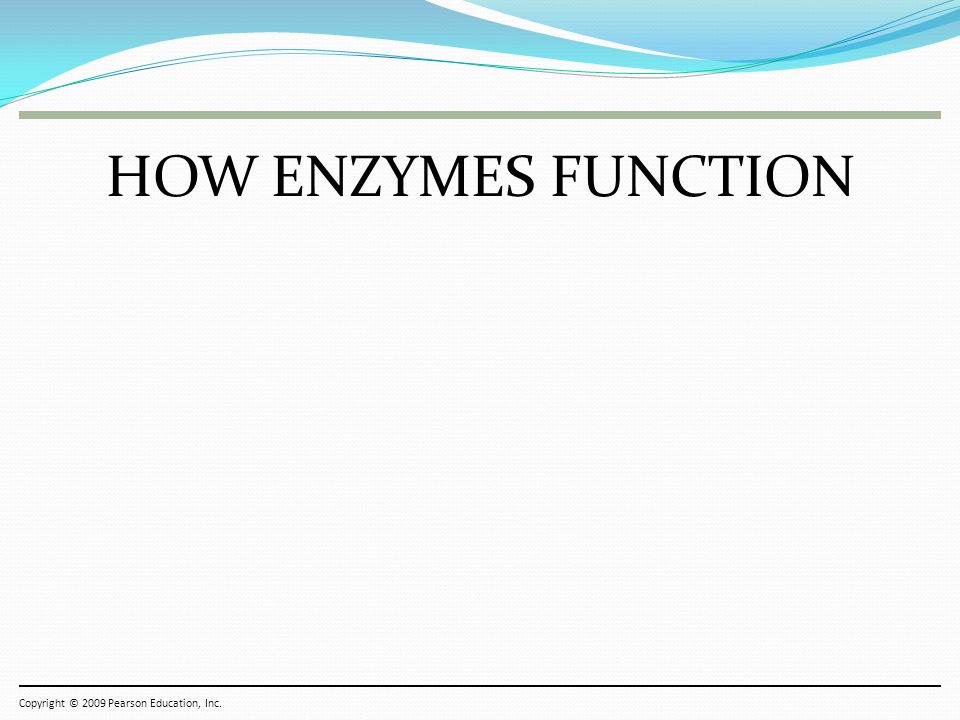 HOW ENZYMES FUNCTION

Copyright © 2009 Pearson Education, Inc.